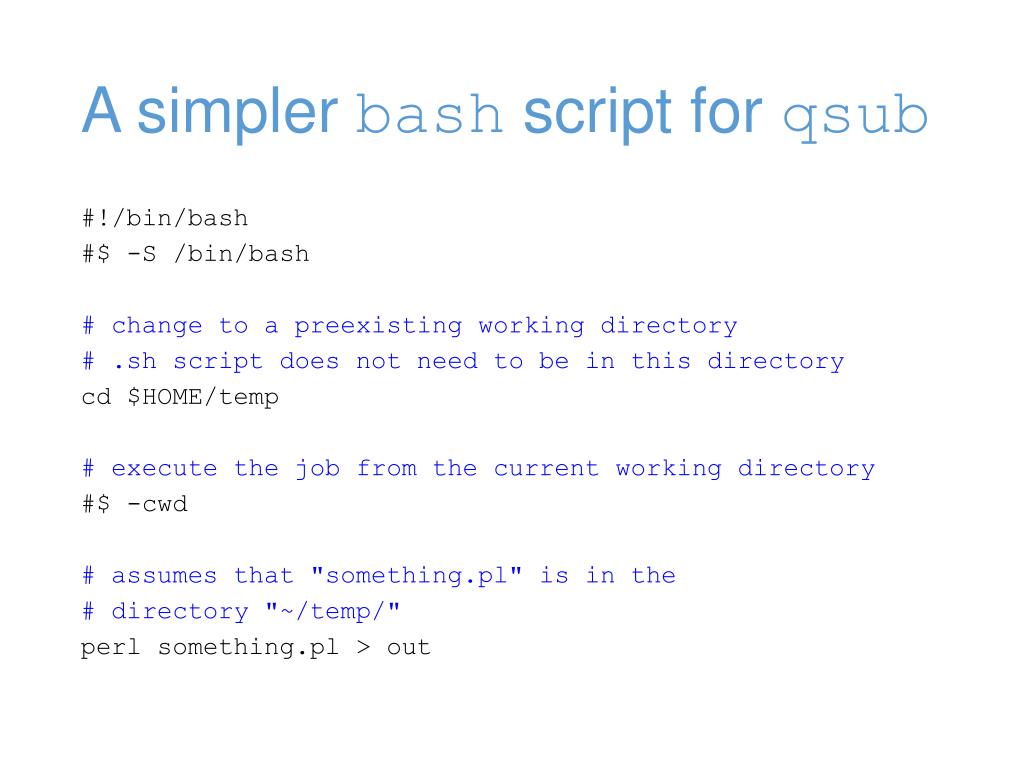 A simpler bash script for qsub

#!/bin/bash
#$ -S /bin/bash

# change to a preexisting working directory
# .sh script does not need to be in this directory
cd $HOME/temp

# execute the job from the current working directory
#$ -cwd

# assumes that "something.pl" is in the
# directory "~/temp/"
perl something.pl > out